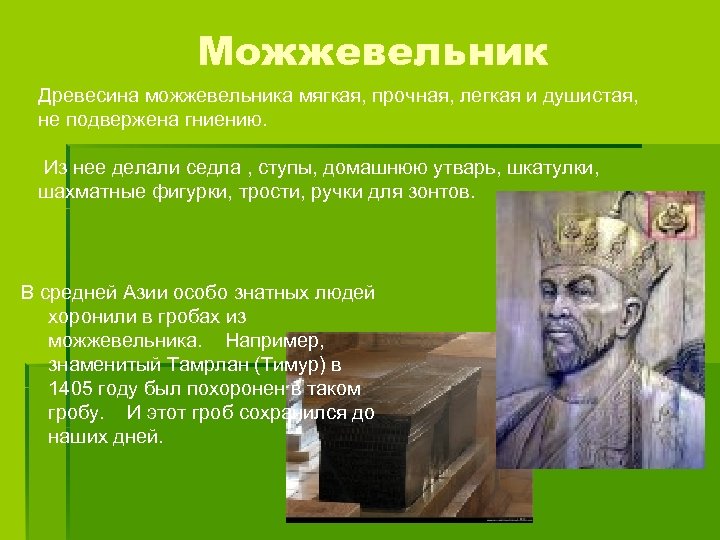 Можжевельник

Древесина можжевельника мягкая, прочная, легкая и душистая, не подвержена гниению.

Из нее делали седла , ступы, домашнюю утварь, шкатулки, шахматные фигурки, трости, ручки для зонтов.

В средней Азии особо знатных людей хоронили в гробах из можжевельника. Например, знаменитый Тамрлан (Тимур) в 1405 году был похоронен в таком гробу. И этот гроб сохранился до наших дней.